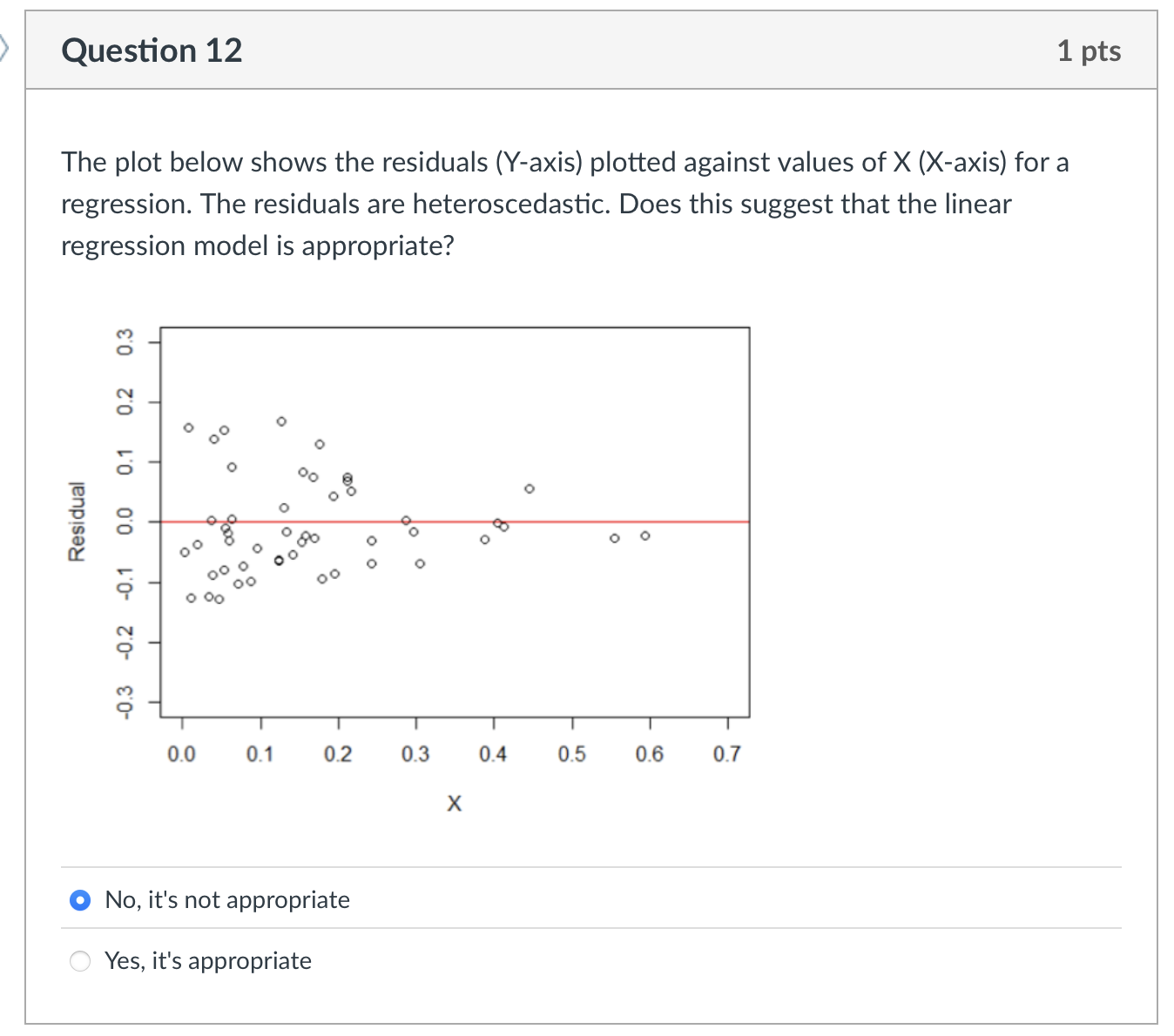 Question 12

1 pts

The plot below shows the residuals (Y-axis) plotted against values of X (X-axis) for a regression. The residuals are heteroscedastic. Does this suggest that the linear regression model is appropriate?

Residual

0.3
0.2
0.1
0.0
-0.1
-0.2
-0.3

0.0 0.1 0.2 0.3 0.4 0.5 0.6 0.7

X

No, it's not appropriate

Yes, it's appropriate